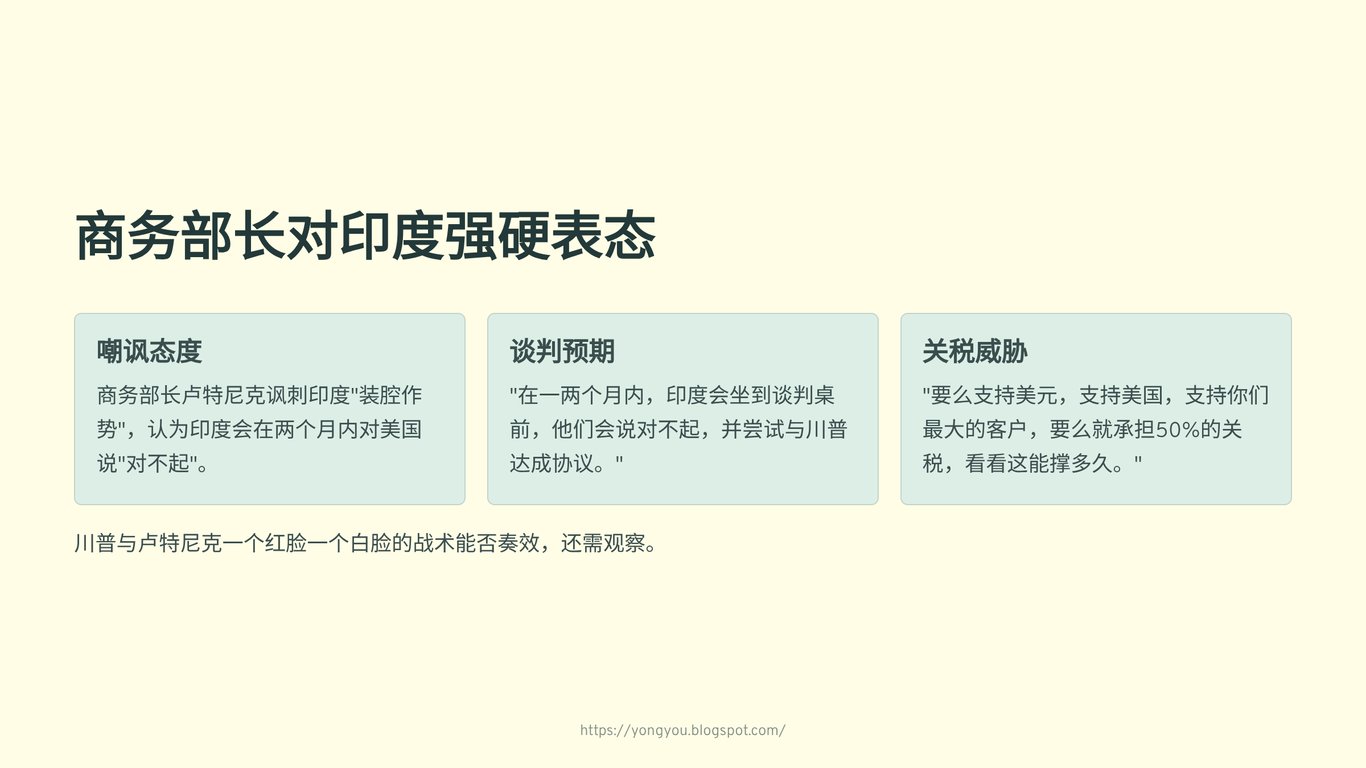 商务部长对印度强硬表态

嘲讽态度

商务部长卢特尼克讽刺印度"装腔作势"，认为印度会在两个月内对美国说"对不起"。

谈判预期

"在一两个月内，印度会坐到谈判桌前，他们会说对不起，并尝试与川普达成协议。"

关税威胁

"要么支持美元，支持美国，支持你们最大的客户，要么就承担50%的关税，看看这能撑多久。"

川普与卢特尼克一个红脸一个白脸的战术能否奏效，还需观察。

https://yongyou.blogspot.com/